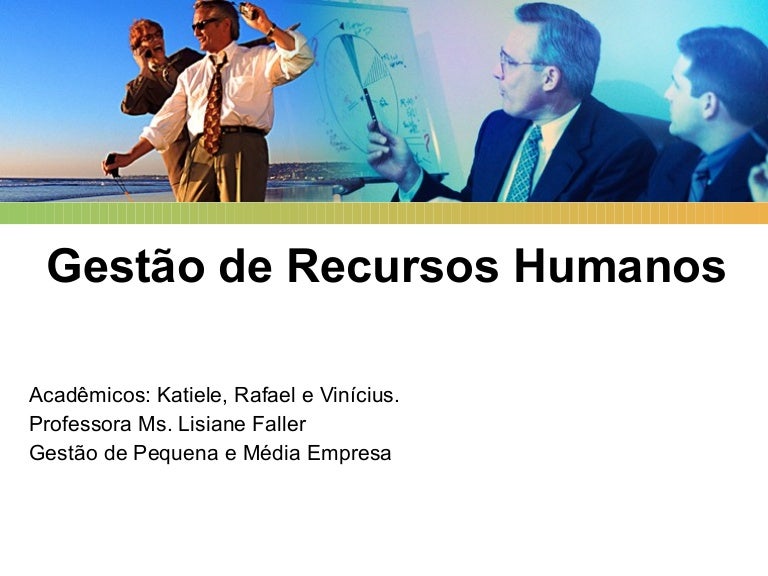 Gestão de Recursos Humanos

Acadêmicos: Katiele, Rafael e Vinícius.
Professora Ms. Lisiane Faller
Gestão de Pequena e Média Empresa